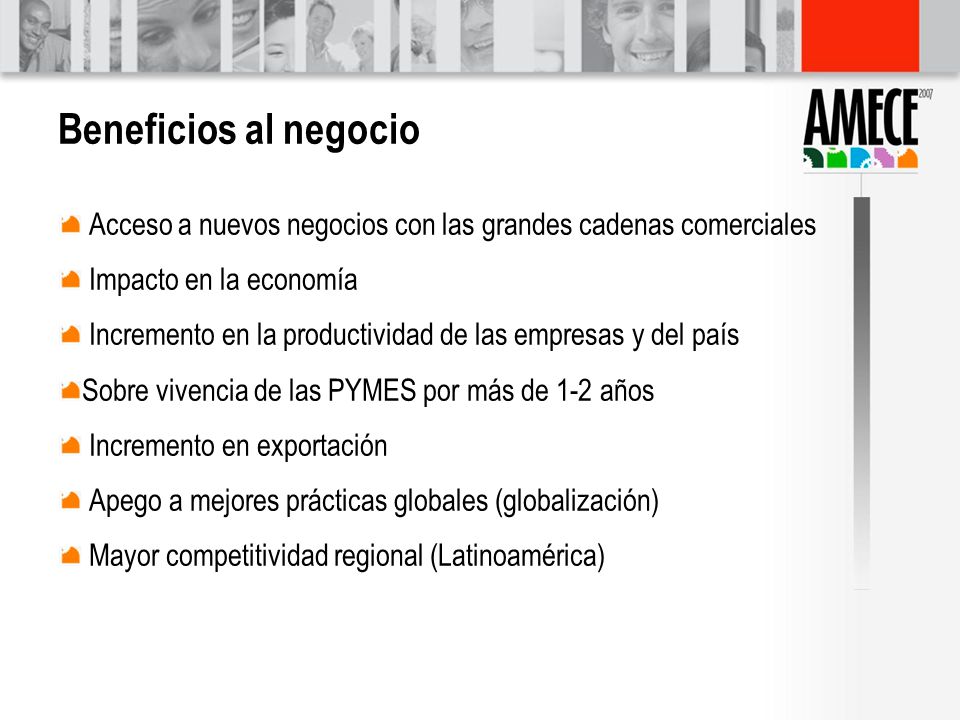 AMECE 2007

Beneficios al negocio

Acceso a nuevos negocios con las grandes cadenas comerciales

Impacto en la economía

Incremento en la productividad de las empresas y del país

Sobre vivencia de las PYMES por más de 1-2 años

Incremento en exportación

Apego a mejores prácticas globales (globalización)

Mayor competitividad regional (Latinoamérica)